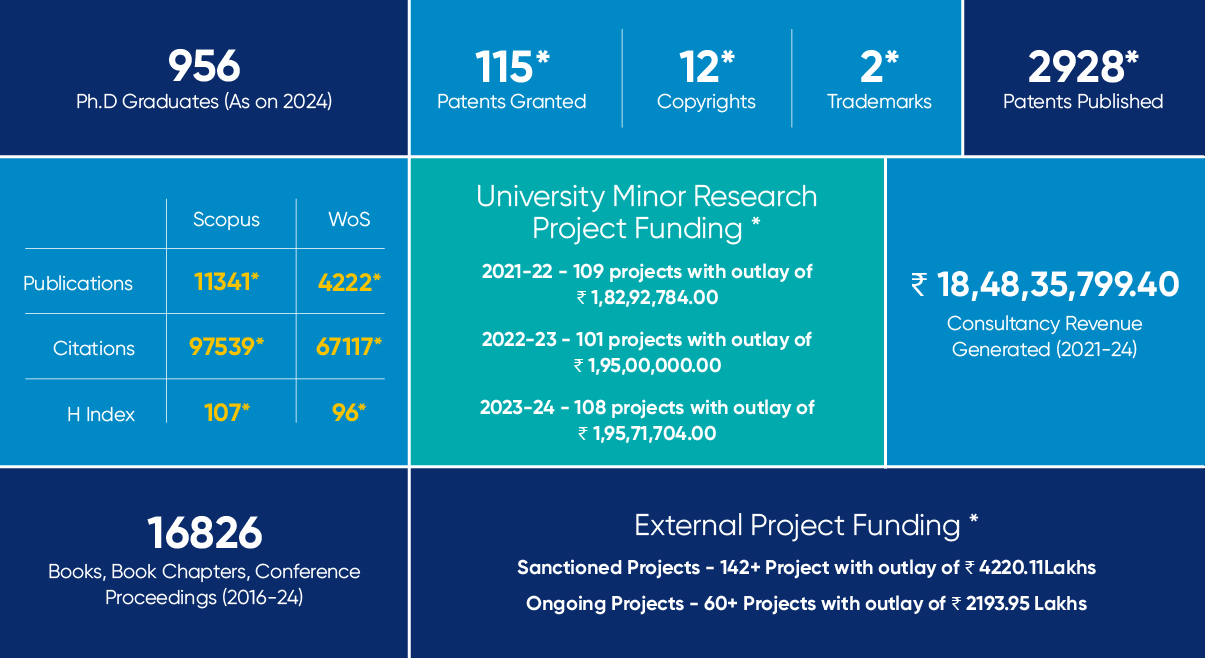 956
Ph.D Graduates (As on 2024)

115*
Patents Granted

12*
Copyrights

2*
Trademarks

2928*
Patents Published

| | Scopus | WoS |
|---|---|---|
| Publications | 11341* | 4222* |
| Citations | 97539* | 67117* |
| H Index | 107* | 96* |

University Minor Research Project Funding *

2021-22 - 109 projects with outlay of ₹ 1,82,92,784.00

2022-23 - 101 projects with outlay of ₹ 1,95,00,000.00

2023-24 - 108 projects with outlay of ₹ 1,95,71,704.00

₹ 18,48,35,799.40
Consultancy Revenue Generated (2021-24)

16826
Books, Book Chapters, Conference Proceedings (2016-24)

External Project Funding *

Sanctioned Projects - 142+ Project with outlay of ₹ 4220.11Lakhs

Ongoing Projects - 60+ Projects with outlay of ₹ 2193.95 Lakhs